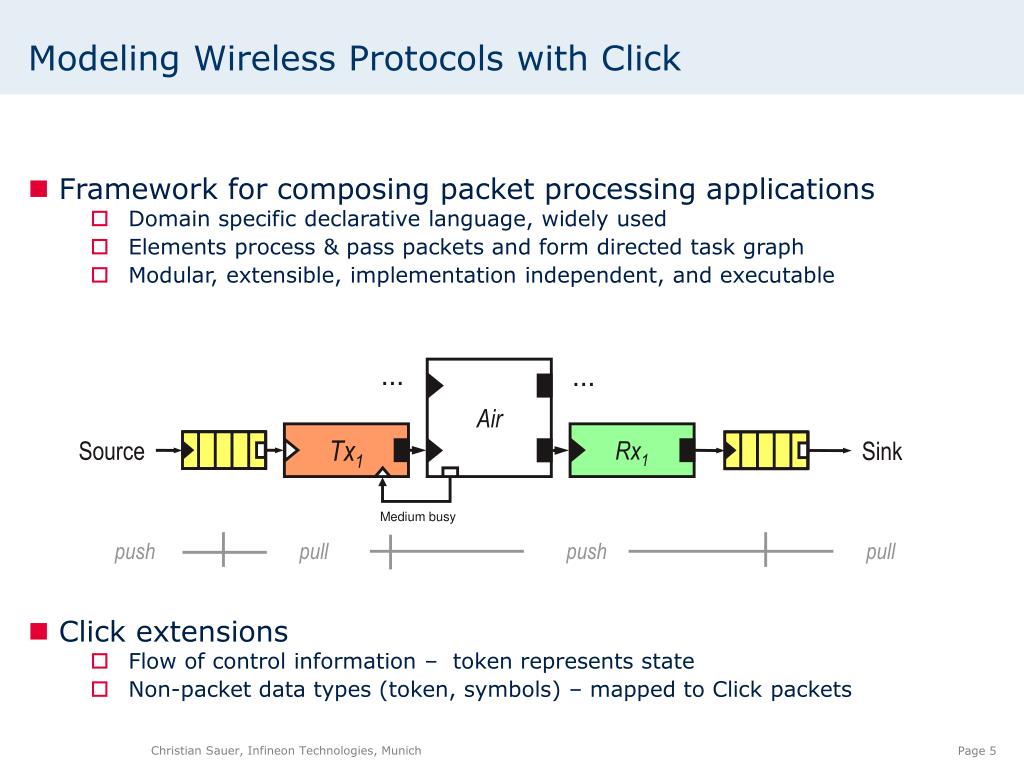 Modeling Wireless Protocols with Click

Framework for composing packet processing applications
Domain specific declarative language, widely used
Elements process & pass packets and form directed task graph
Modular, extensible, implementation independent, and executable

...
...
Air
Source
$Tx_1$
$Rx_1$
Sink
Medium busy
push
pull
push
pull

Click extensions
Flow of control information – token represents state
Non-packet data types (token, symbols) – mapped to Click packets

Christian Sauer, Infineon Technologies, Munich
Page 5